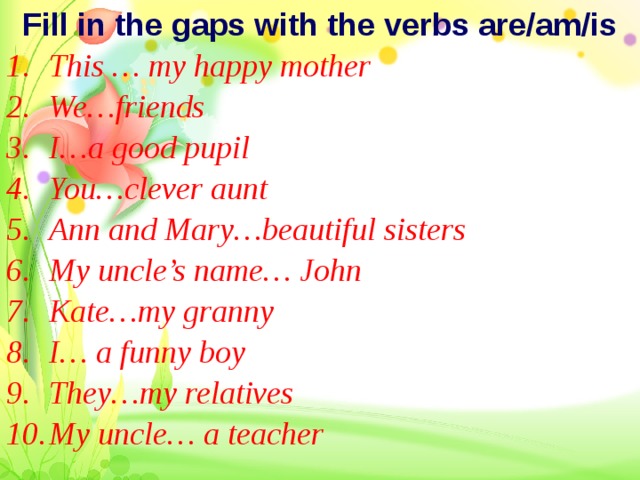 Fill in the gaps with the verbs are/am/is

1. This … my happy mother
2. We…friends
3. I…a good pupil
4. You…clever aunt
5. Ann and Mary…beautiful sisters
6. My uncle's name… John
7. Kate…my granny
8. I… a funny boy
9. They…my relatives
10. My uncle… a teacher